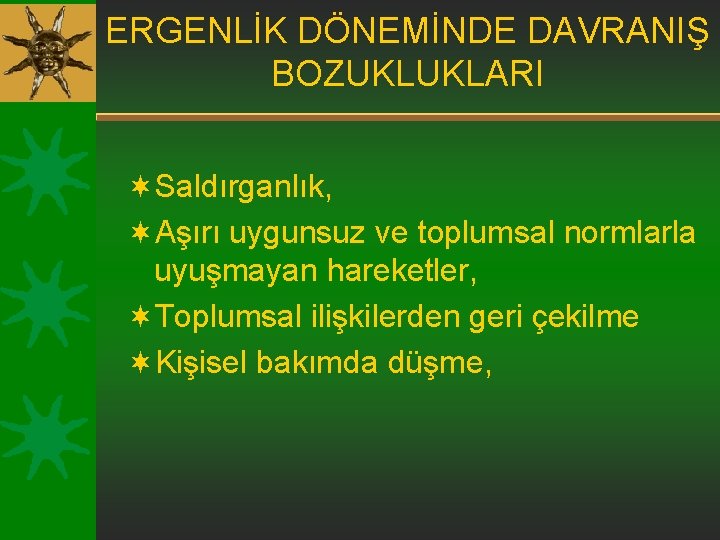 ERGENLİK DÖNEMİNDE DAVRANIŞ BOZUKLUKLARI

Saldırganlık,

Aşırı uygunsuz ve toplumsal normlarla uyuşmayan hareketler,

Toplumsal ilişkilerden geri çekilme

Kişisel bakımda düşme,